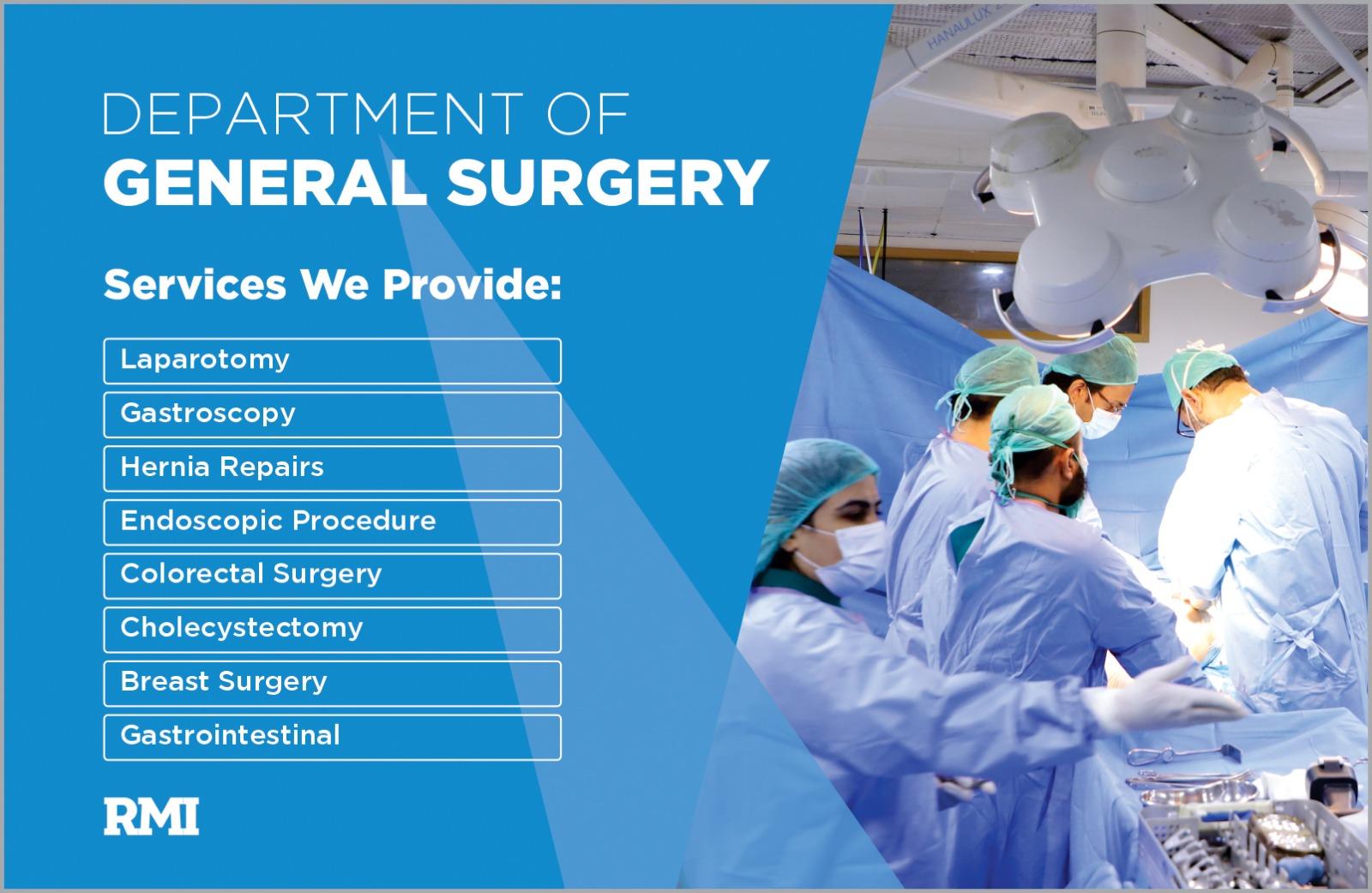 DEPARTMENT OF
GENERAL SURGERY

Services We Provide:

Laparotomy

Gastroscopy

Hernia Repairs

Endoscopic Procedure

Colorectal Surgery

Cholecystectomy

Breast Surgery

Gastrointestinal

RMI

HANAULUX